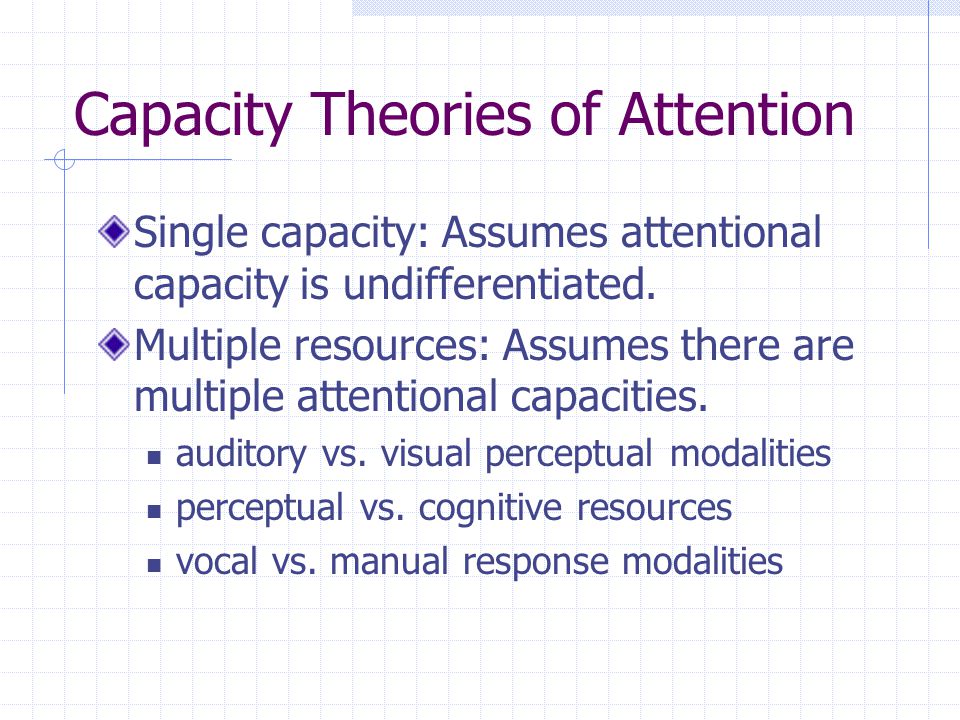 Capacity Theories of Attention

Single capacity: Assumes attentional capacity is undifferentiated.

Multiple resources: Assumes there are multiple attentional capacities.

auditory vs. visual perceptual modalities

perceptual vs. cognitive resources

vocal vs. manual response modalities